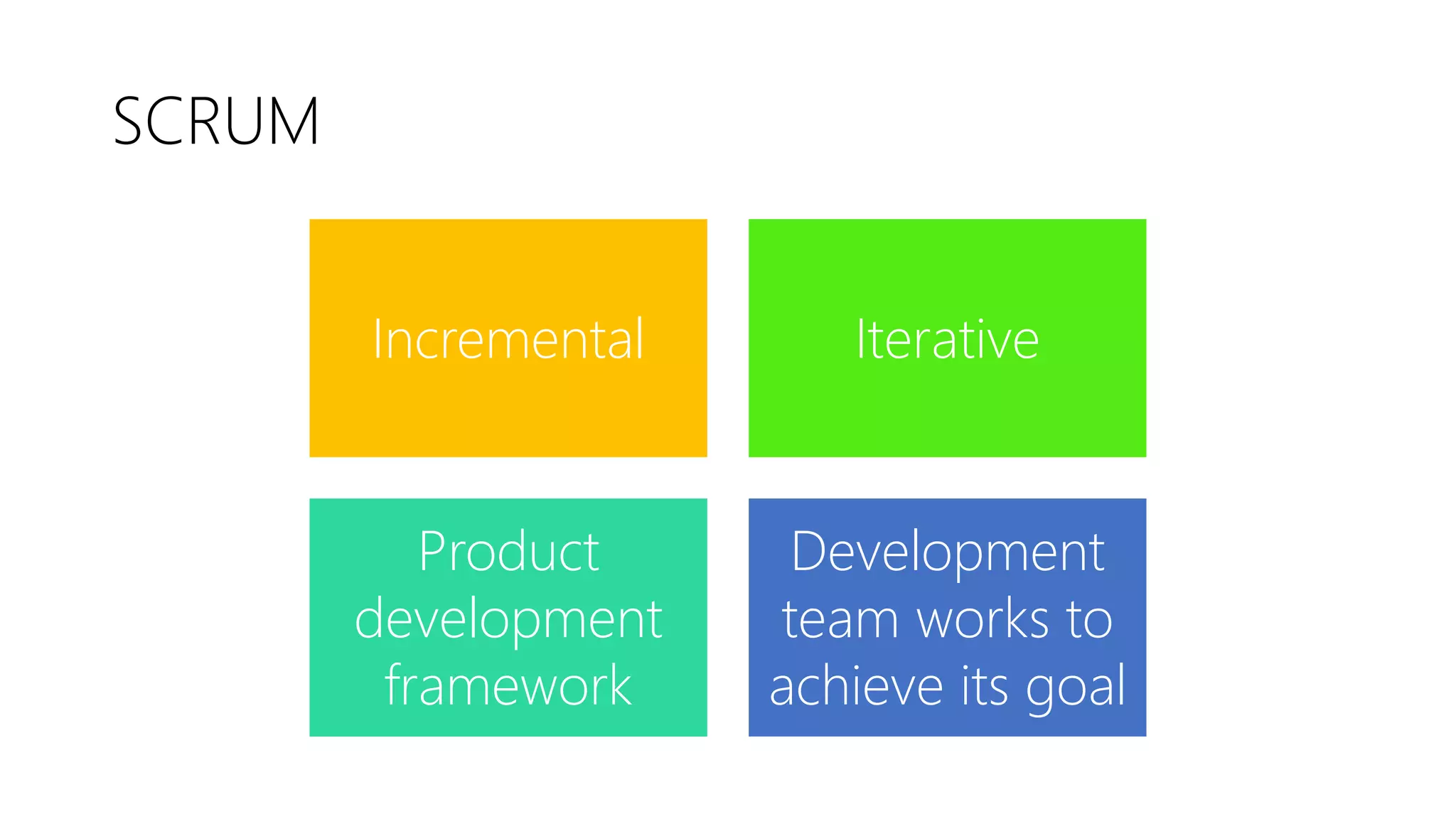 SCRUM

Incremental

Iterative

Product development framework

Development team works to achieve its goal